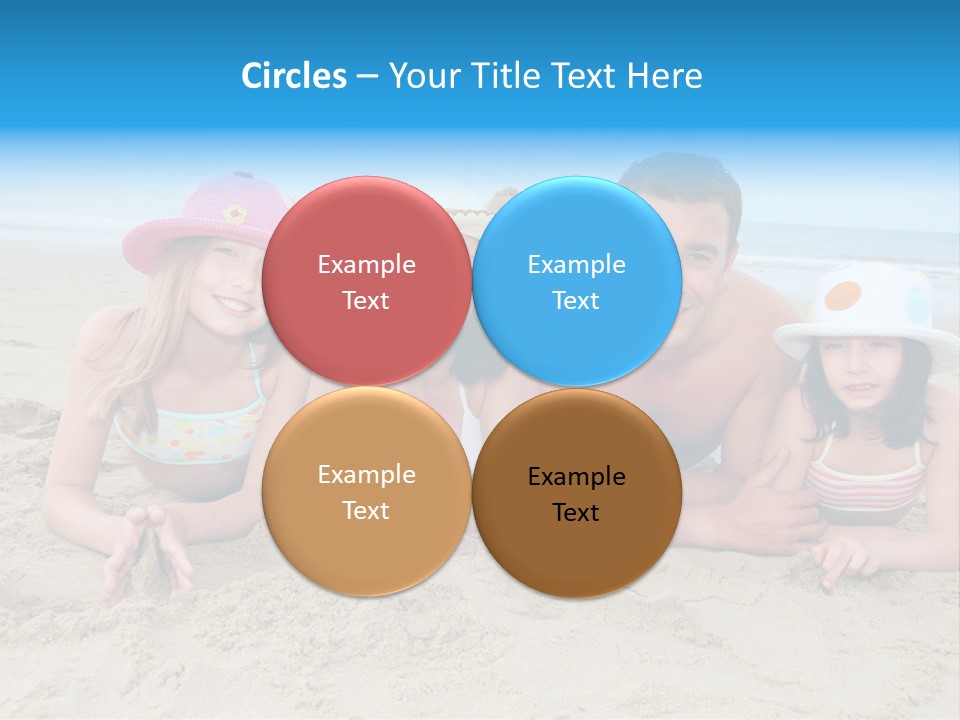 Circles – Your Title Text Here

Example Text

Example Text

Example Text

Example Text